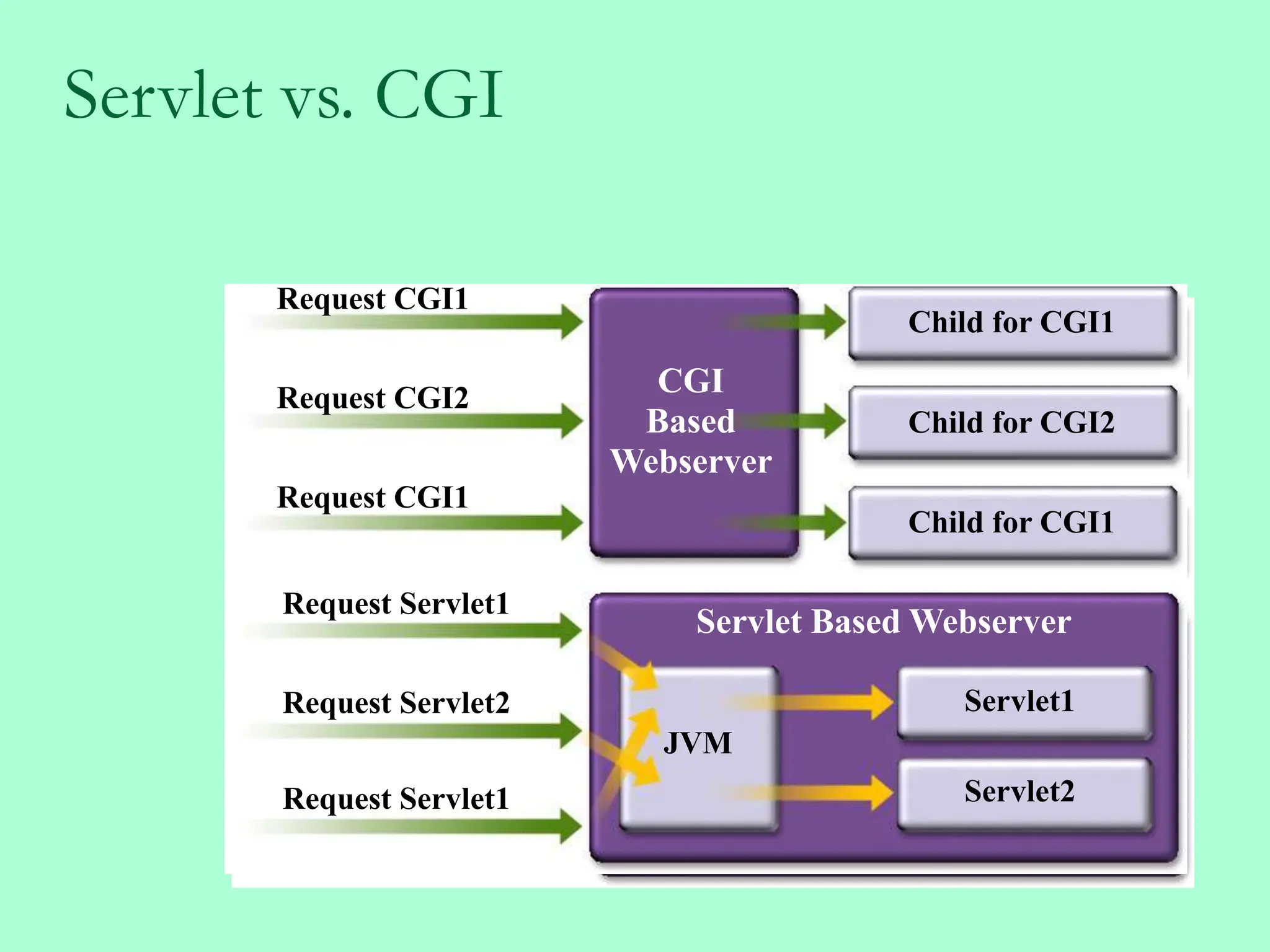 Servlet vs. CGI

Request CGI1

Request CGI2

Request CGI1

CGI Based Webserver

Child for CGI1

Child for CGI2

Child for CGI1

Request Servlet1

Request Servlet2

Request Servlet1

Servlet Based Webserver

JVM

Servlet1

Servlet2